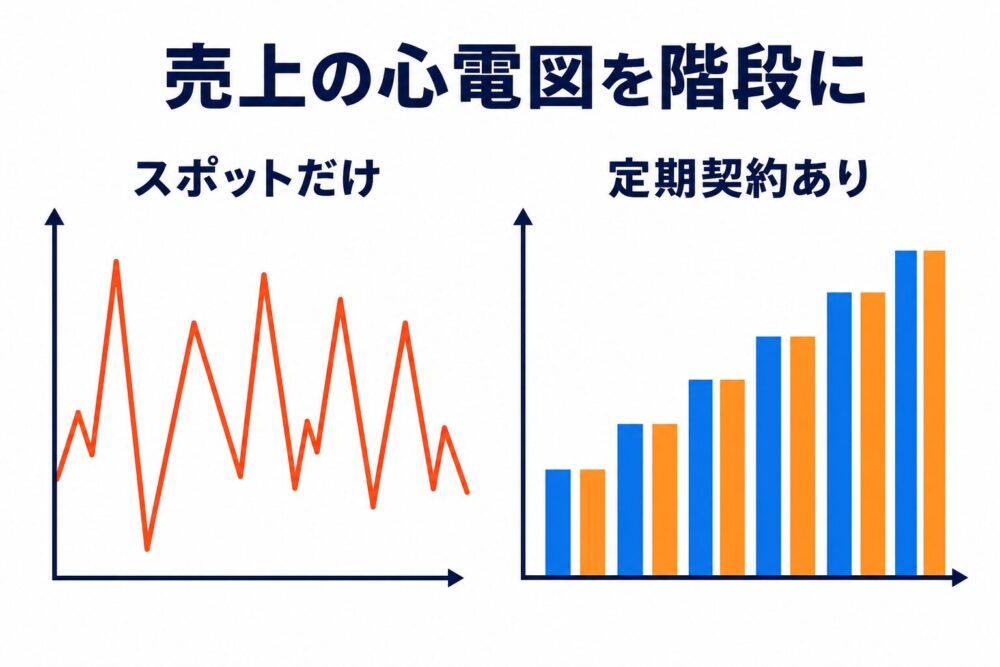 売上の心電図を階段に

スポットだけ

定期契約あり